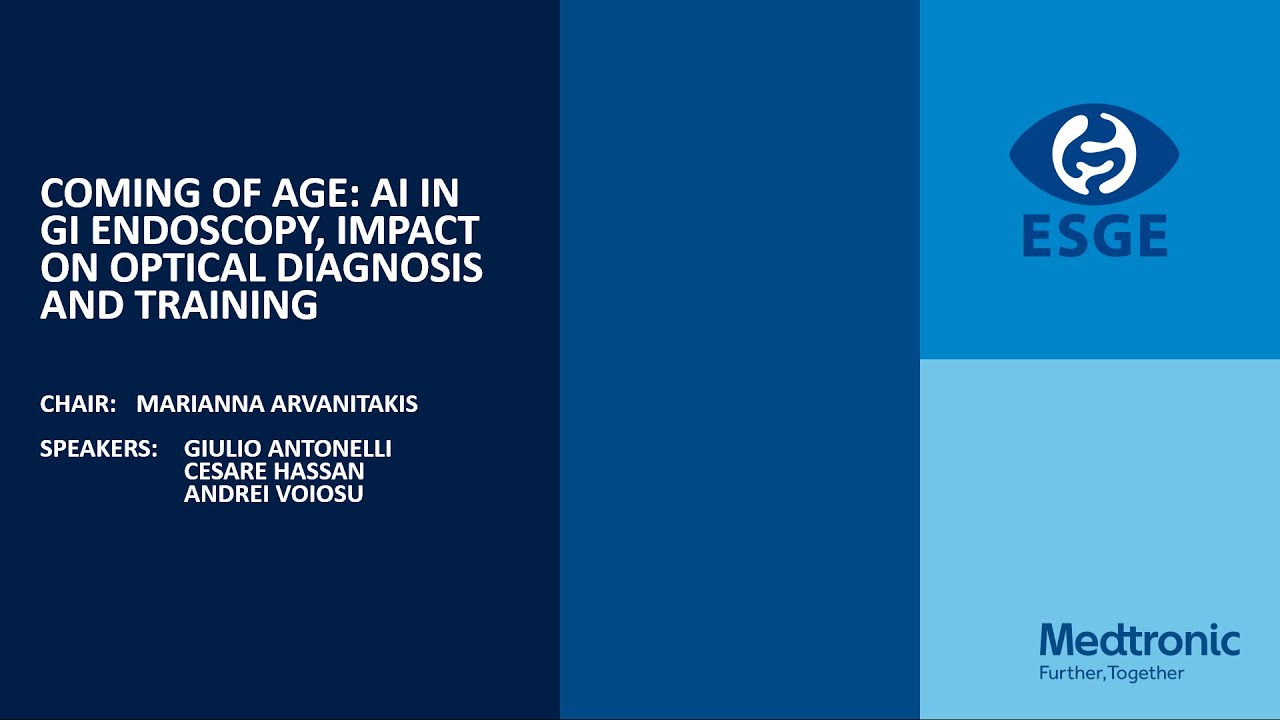 COMING OF AGE: AI IN GI ENDOSCOPY, IMPACT ON OPTICAL DIAGNOSIS AND TRAINING

CHAIR: MARIANNA ARVANITAKIS

SPEAKERS: GIULIO ANTONELLI
CESARE HASSAN
ANDREI VOIOSU

ESGE

Medtronic
Further, Together